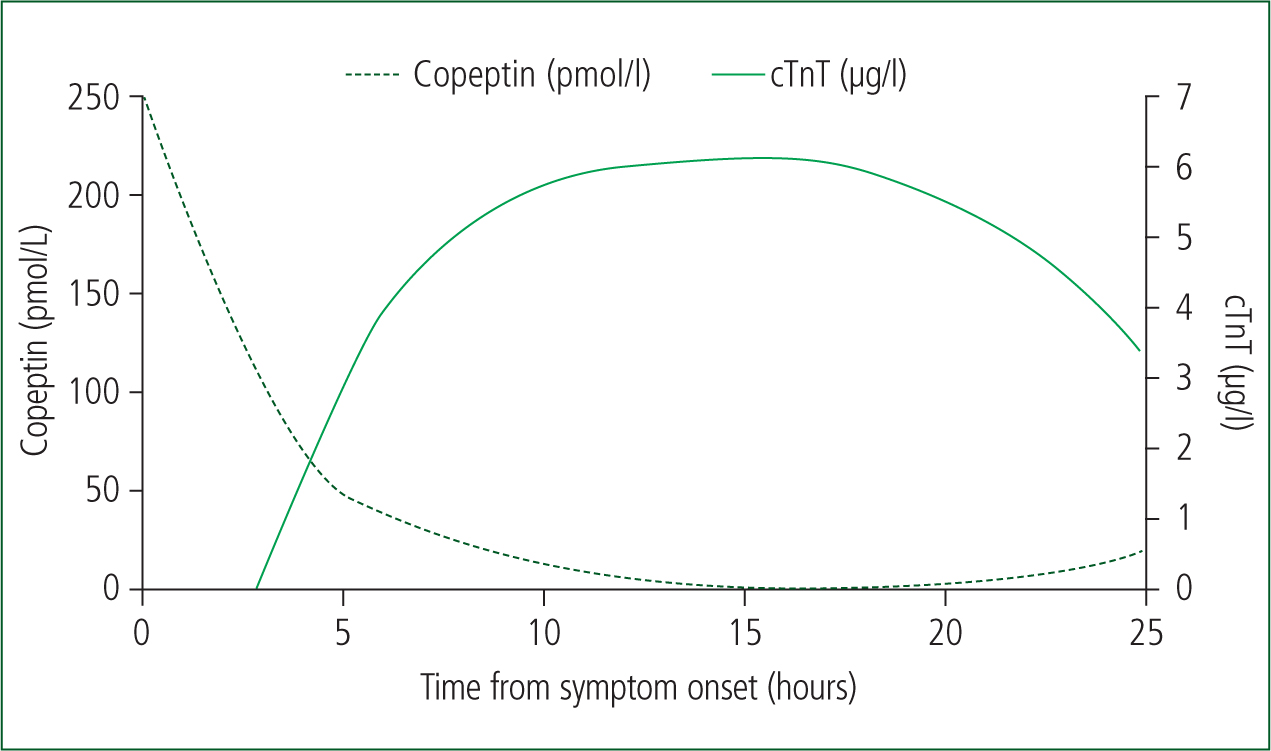 Copeptin (pmol/l) cTnT (μg/l)

Copeptin (pmol/L)

250
200
150
100
50
0

cTnT (μg/l)

7
6
5
4
3
2
1
0

0 5 10 15 20 25

Time from symptom onset (hours)